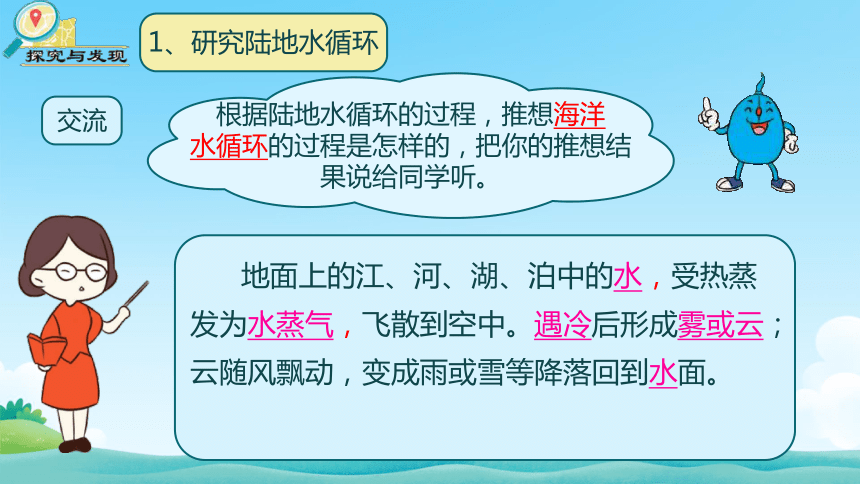 探究与发现

1、研究陆地水循环

交流

根据陆地水循环的过程，推想海洋水循环的过程是怎样的，把你的推想结果说给同学听。

地面上的江、河、湖、泊中的水，受热蒸发为水蒸气，飞散到空中。遇冷后形成雾或云；云随风飘动，变成雨或雪等降落回到水面。